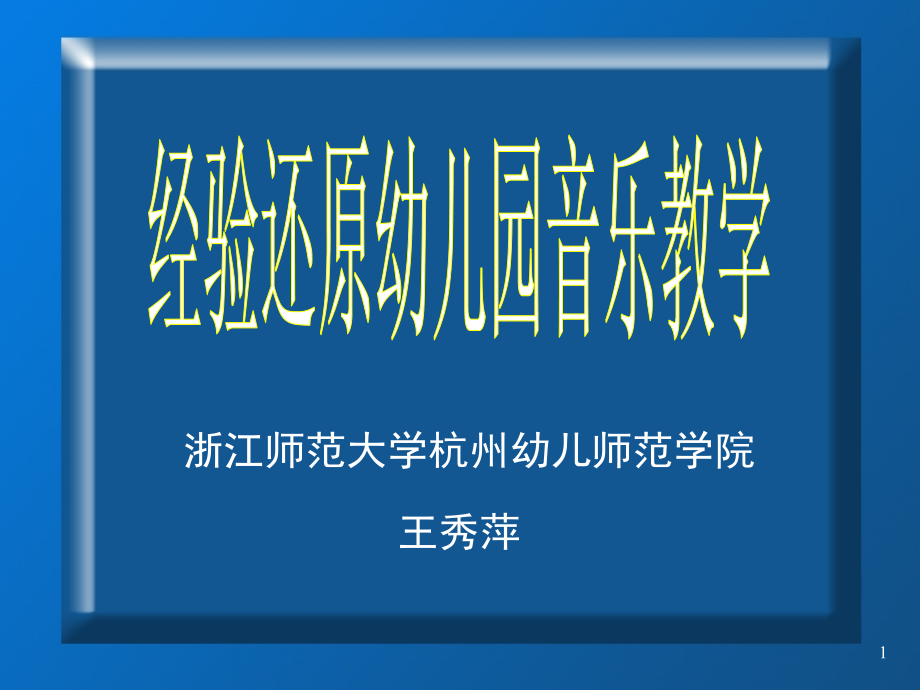 经验还原幼儿园音乐教学

浙江师范大学杭州幼儿师范学院

王秀萍

1